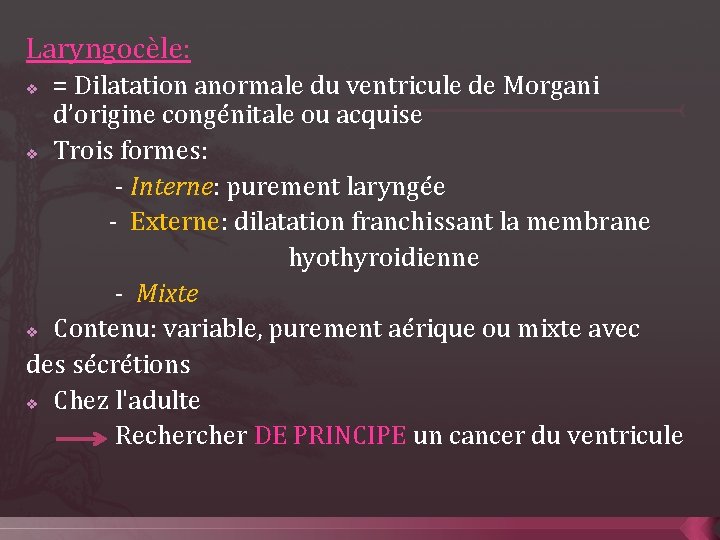 Laryngocèle:

= Dilatation anormale du ventricule de Morgani d'origine congénitale ou acquise

Trois formes:

- Interne: purement laryngée

- Externe: dilatation franchissant la membrane hyothyroidienne

- Mixte

Contenu: variable, purement aérique ou mixte avec des sécrétions

Chez l'adulte

Rechercher DE PRINCIPE un cancer du ventricule